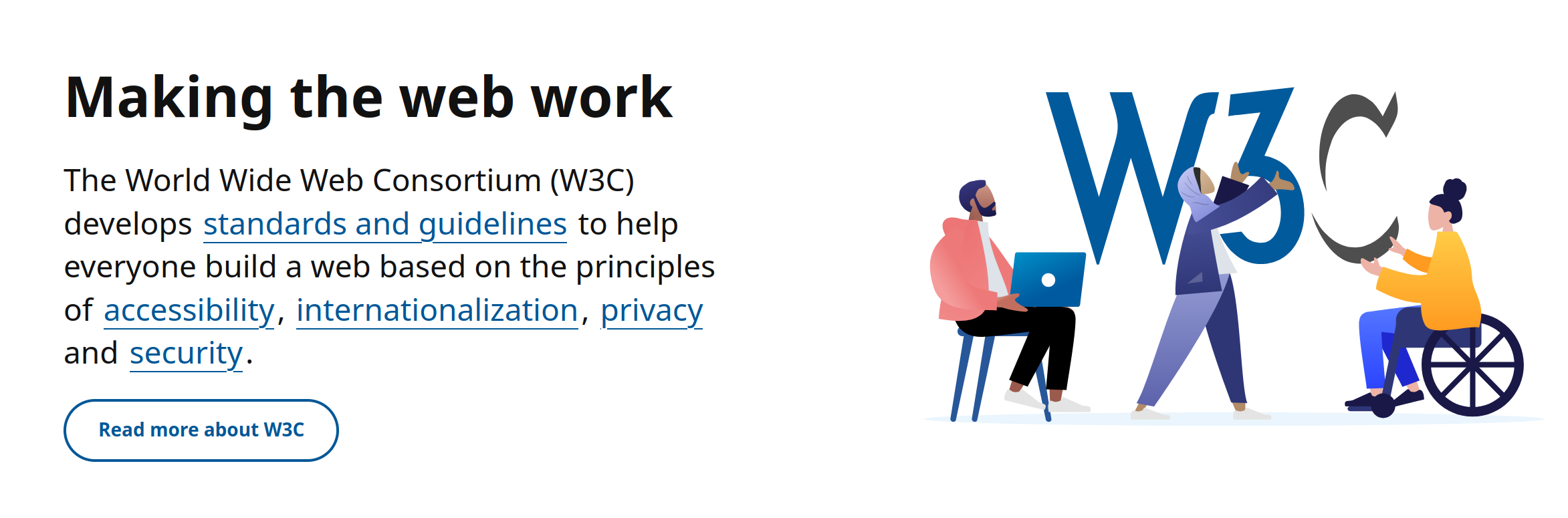 Making the web work

The World Wide Web Consortium (W3C) develops standards and guidelines to help everyone build a web based on the principles of accessibility, internationalization, privacy and security.

Read more about W3C

W3C